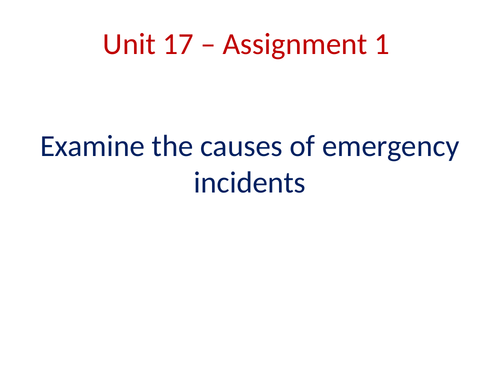 Unit 17 – Assignment 1

Examine the causes of emergency incidents